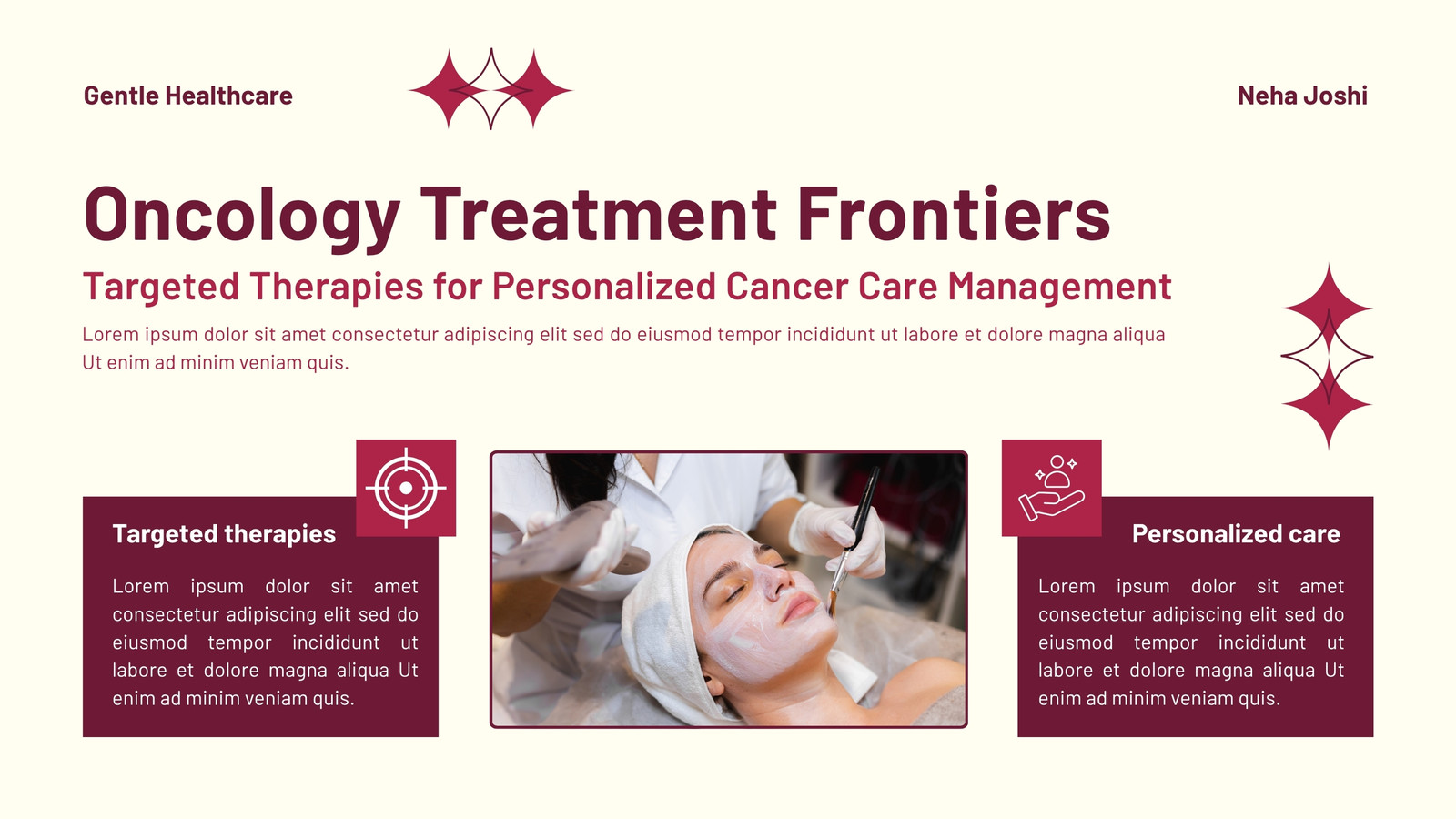 Gentle Healthcare

Neha Joshi

Oncology Treatment Frontiers

Targeted Therapies for Personalized Cancer Care Management

Lorem ipsum dolor sit amet consectetur adipiscing elit sed do eiusmod tempor incididunt ut labore et dolore magna aliqua Ut enim ad minim veniam quis.

Targeted therapies

Lorem ipsum dolor sit amet consectetur adipiscing elit sed do eiusmod tempor incididunt ut labore et dolore magna aliqua Ut enim ad minim veniam quis.

Personalized care

Lorem ipsum dolor sit amet consectetur adipiscing elit sed do eiusmod tempor incididunt ut labore et dolore magna aliqua Ut enim ad minim veniam quis.